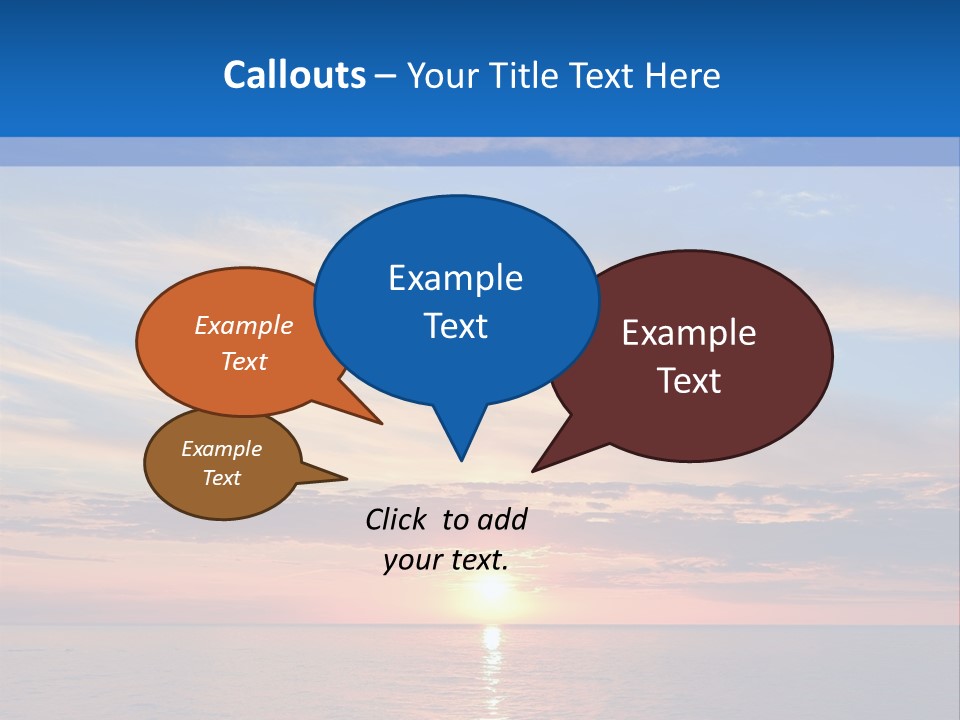 Callouts – Your Title Text Here

Example Text

Example Text

Example Text

Example Text

Click to add your text.